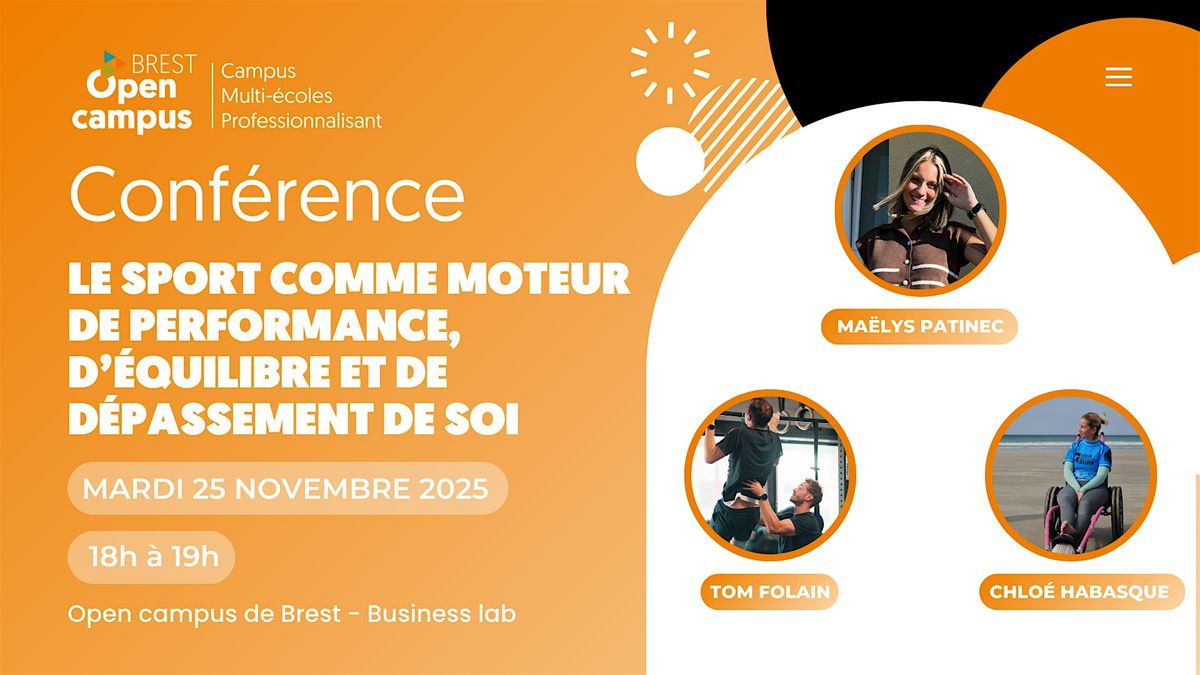 BREST
Open campus

Campus
Multi-écoles
Professionnalisant

Conférence

LE SPORT COMME MOTEUR DE PERFORMANCE, D'ÉQUILIBRE ET DE DÉPASSEMENT DE SOI

MARDI 25 NOVEMBRE 2025

18h à 19h

Open campus de Brest - Business lab

MAËLYS PATINEC

TOM FOLAIN

CHLOÉ HABASQUE